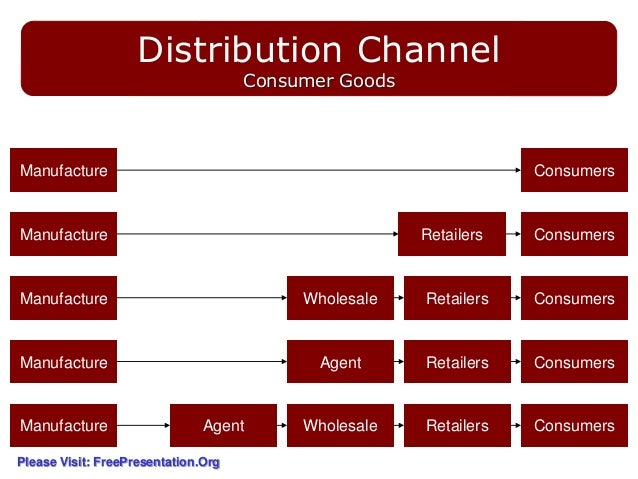 Distribution Channel
Consumer Goods

Manufacture Consumers

Manufacture Retailers Consumers

Manufacture Wholesale Retailers Consumers

Manufacture Agent Retailers Consumers

Manufacture Agent Wholesale Retailers Consumers

Please Visit: FreePresentation.Org